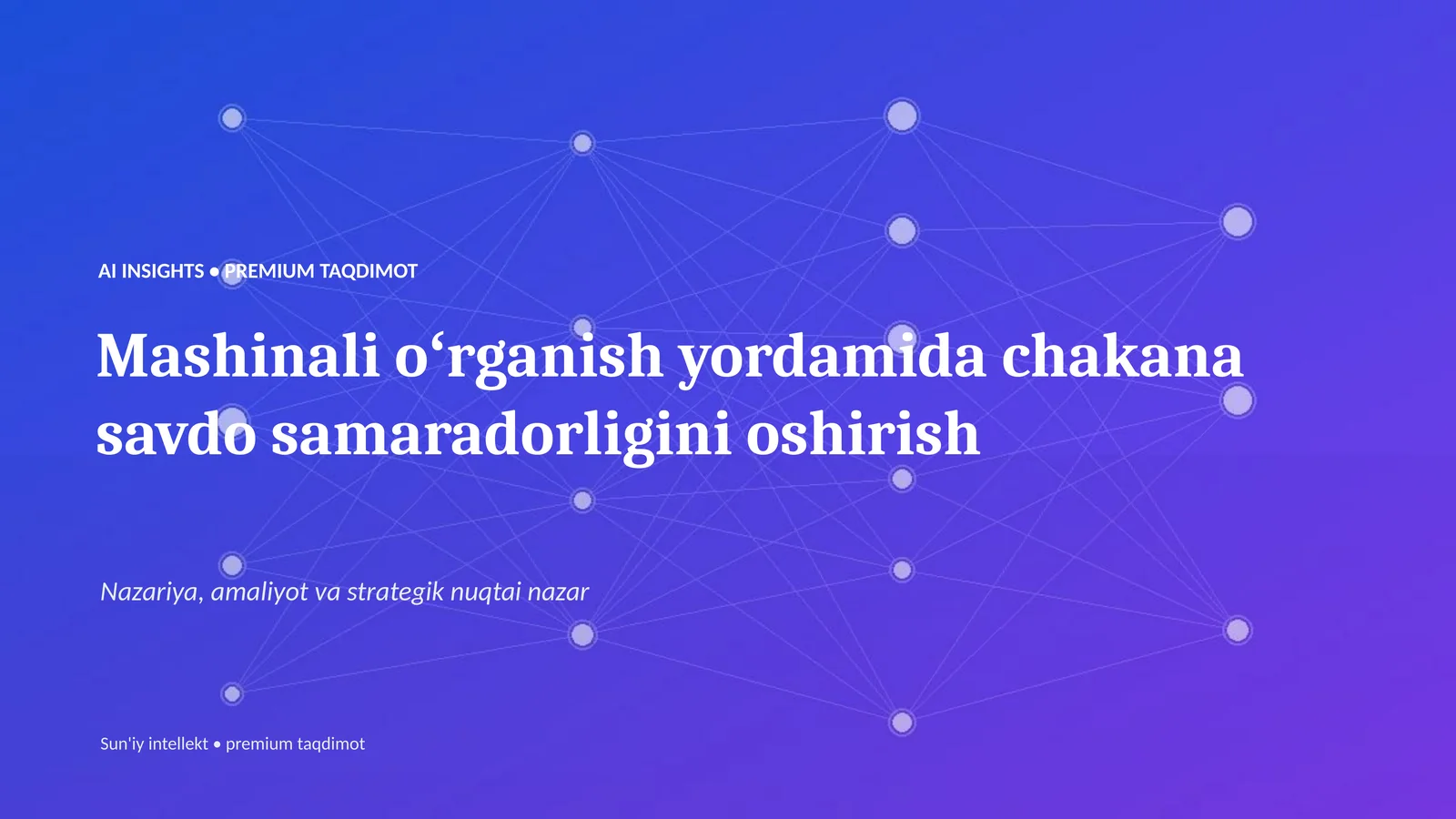 AI INSIGHTS • PREMIUM TAQDIMOT

Mashinali o‘rganish yordamida chakana savdo samaradorligini oshirish

Nazariya, amaliyot va strategik nuqtai nazar

Sun'iy intellekt • premium taqdimot